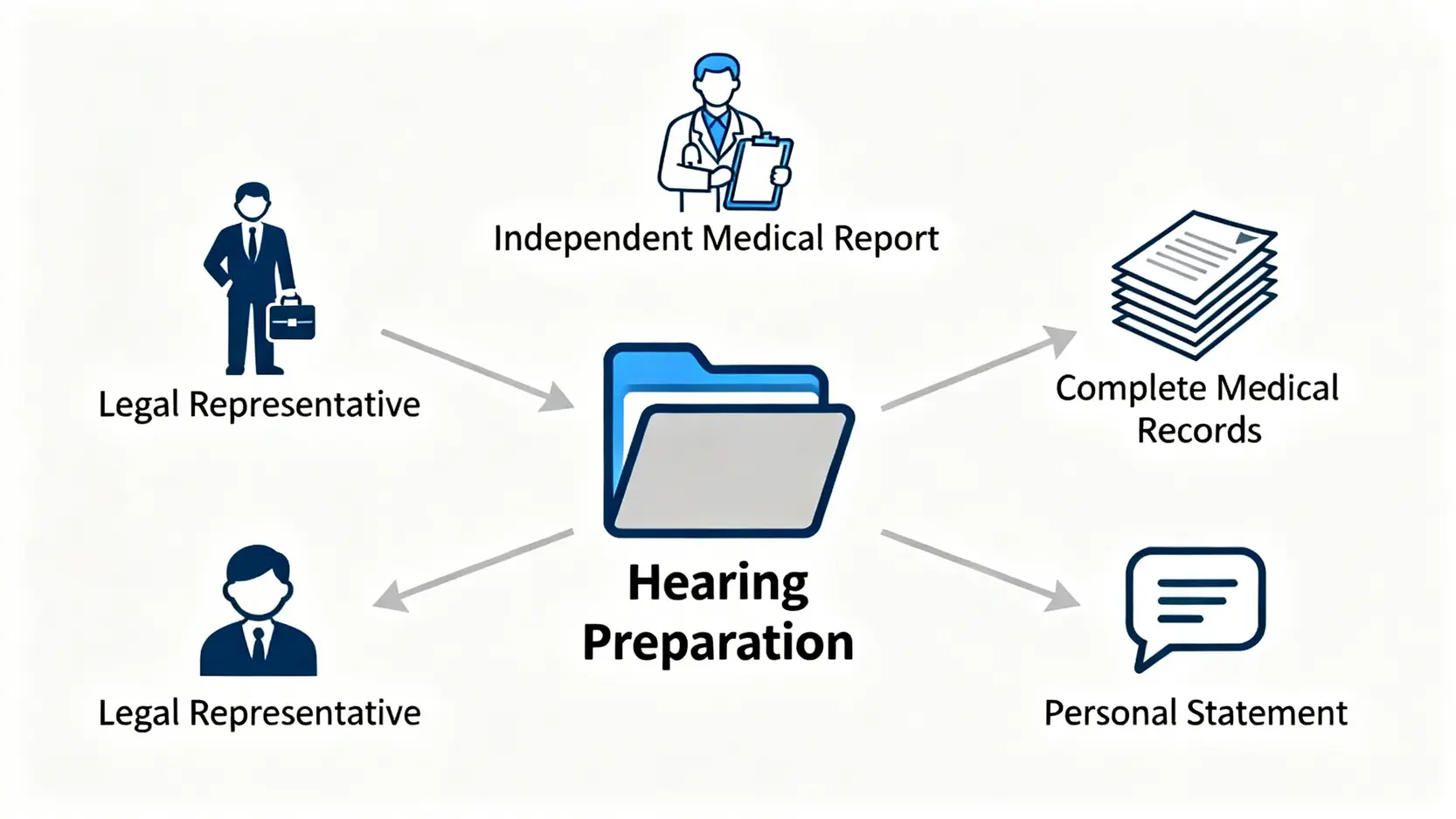 Independent Medical Report

Legal Representative

Complete Medical Records

Hearing Preparation

Legal Representative

Personal Statement